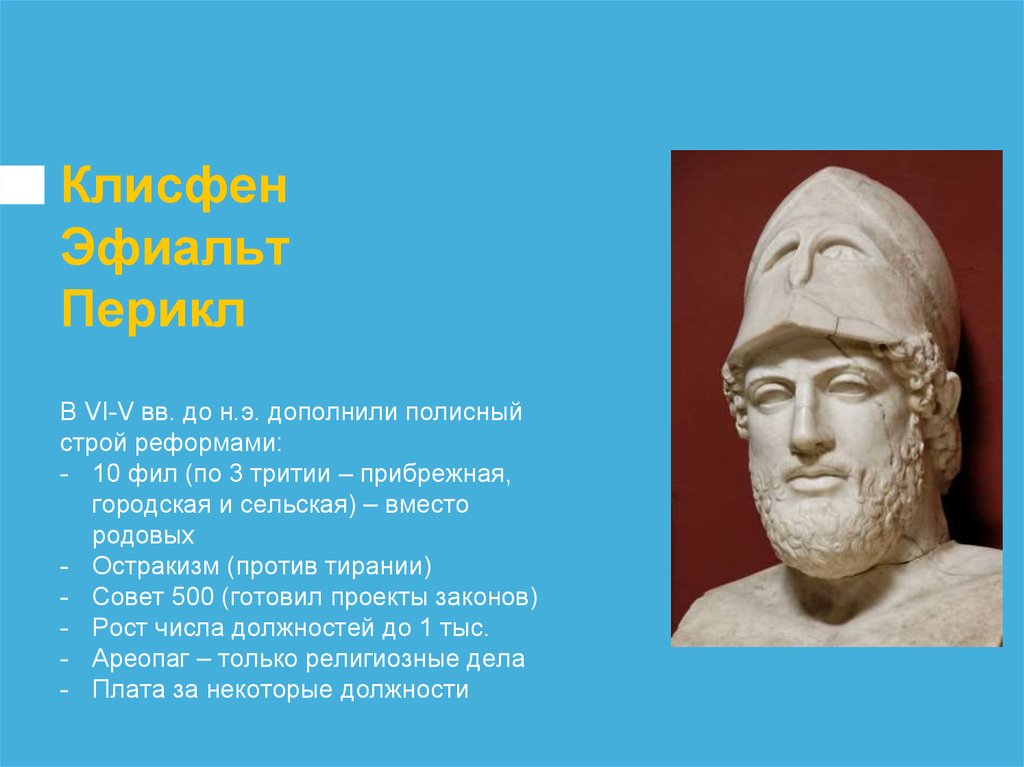 Клисфен
Эфиальт
Перикл

В VI-V вв. до н.э. дополнили полисный строй реформами:
- 10 фил (по 3 тритии – прибрежная, городская и сельская) – вместо родовых
- Остракизм (против тирании)
- Совет 500 (готовил проекты законов)
- Рост числа должностей до 1 тыс.
- Ареопаг – только религиозные дела
- Плата за некоторые должности